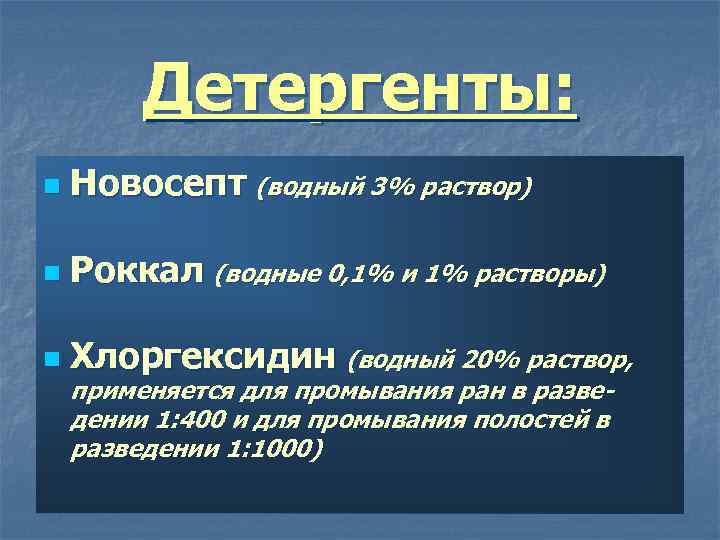 Детергенты:

Новосепт (водный 3% раствор)

Роккал (водные 0,1% и 1% растворы)

Хлоргексидин (водный 20% раствор, применяется для промывания ран в разведении 1:400 и для промывания полостей в разведении 1:1000)